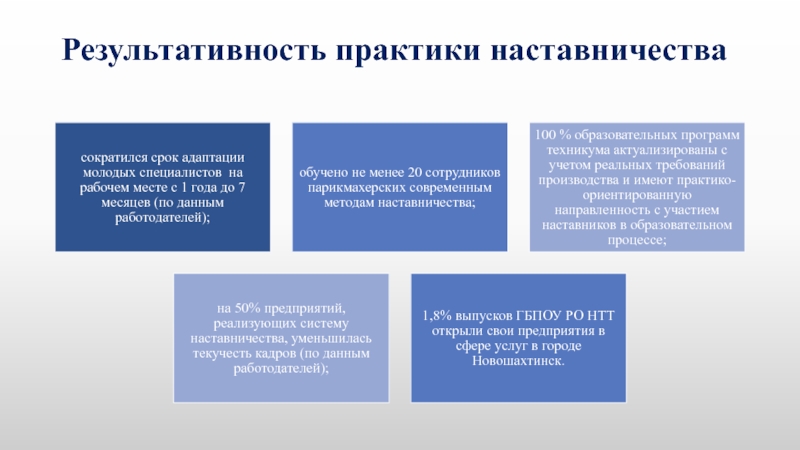 Результативность практики наставничества

сократился срок адаптации молодых специалистов на рабочем месте с 1 года до 7 месяцев (по данным работодателей);

обучено не менее 20 сотрудников парикмахерских современным методам наставничества;

100 % образовательных программ техникума актуализированы с учетом реальных требований производства и имеют практико-ориентированную направленность с участием наставников в образовательном процессе;

на 50% предприятий, реализующих систему наставничества, уменьшилась текучесть кадров (по данным работодателей);

1,8% выпусков ГБПОУ РО НТТ открыли свои предприятия в сфере услуг в городе Новошахтинск.